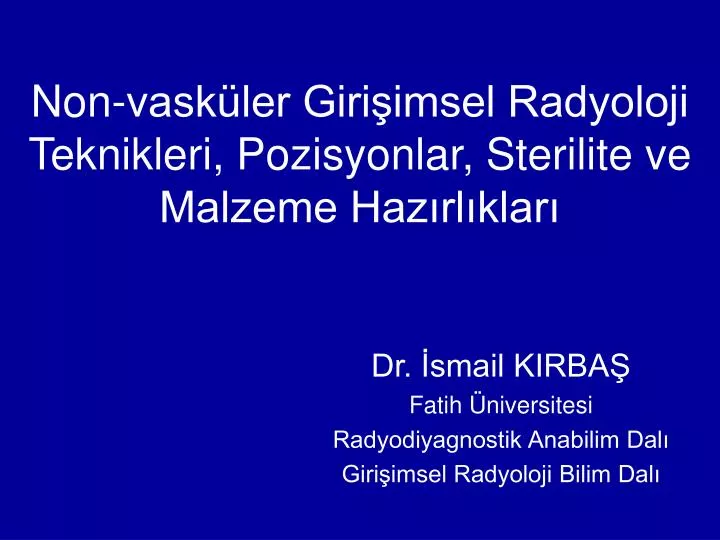 Non-vasküler Girişimsel Radyoloji Teknikleri, Pozisyonlar, Sterilite ve Malzeme Hazırlıkları

Dr. İsmail KIRBAŞ
Fatih Üniversitesi
Radyodiyagnostik Anabilim Dalı
Girişimsel Radyoloji Bilim Dalı